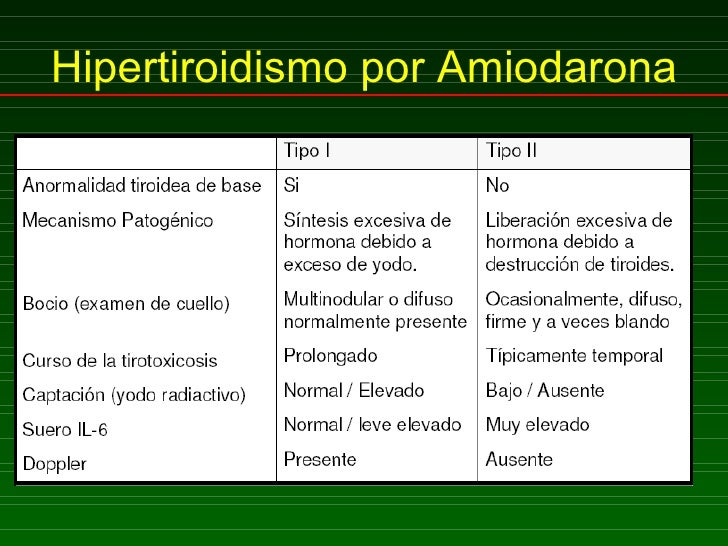 Hipertiroidismo por Amiodarona

| | Tipo I | Tipo II |
|---|---|---|
| Anormalidad tiroidea de base | Si | No |
| Mecanismo Patogénico | Síntesis excesiva de hormona debido a exceso de yodo. | Liberación excesiva de hormona debido a destrucción de tiroides. |
| Bocio (examen de cuello) | Multinodular o difuso normalmente presente | Ocasionalmente, difuso, firme y a veces blando |
| Curso de la tirotoxicosis | Prolongado | Típicamente temporal |
| Captación (yodo radiactivo) | Normal / Elevado | Bajo / Ausente |
| Suero IL-6 | Normal / leve elevado | Muy elevado |
| Doppler | Presente | Ausente |